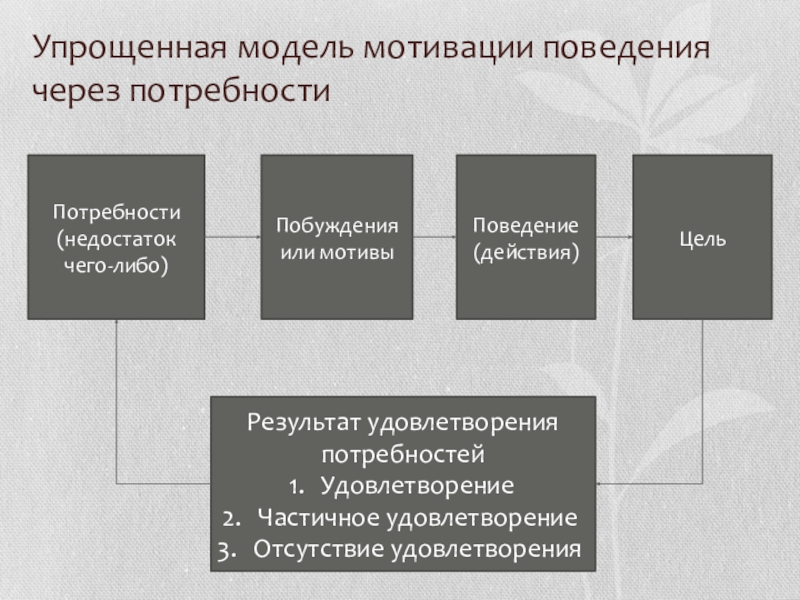 Упрощенная модель мотивации поведения через потребности

Потребности (недостаток чего-либо)

Побуждения или мотивы

Поведение (действия)

Цель

Результат удовлетворения потребностей
1. Удовлетворение
2. Частичное удовлетворение
3. Отсутствие удовлетворения